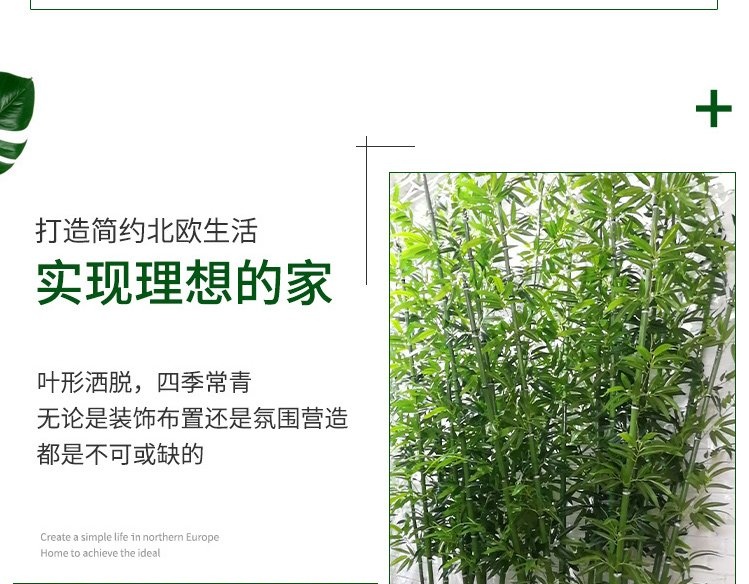 打造简约北欧生活
实现理想的家

叶形洒脱，四季常青
无论是装饰布置还是氛围营造
都是不可或缺的

Create a simple life in northern Europe
Home to achieve the ideal